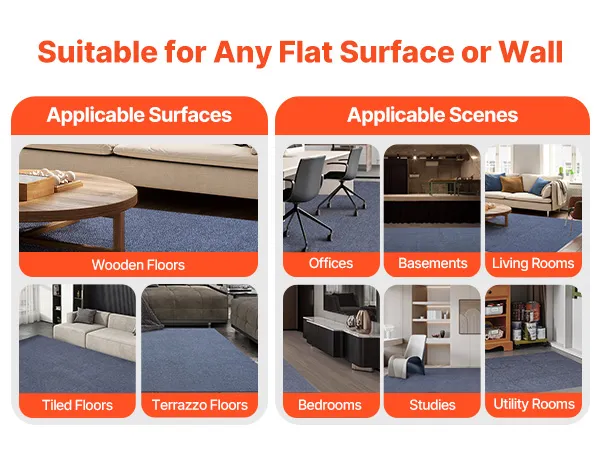 Suitable for Any Flat Surface or Wall

Applicable Surfaces

Wooden Floors

Tiled Floors

Terrazzo Floors

Applicable Scenes

Offices

Basements

Living Rooms

Bedrooms

Studies

Utility Rooms